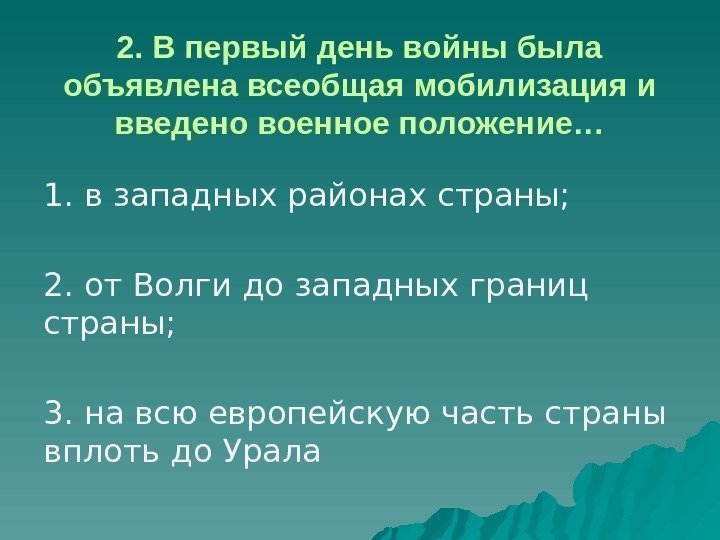 2. В первый день войны была объявлена всеобщая мобилизация и введено военное положение…

1. в западных районах страны;

2. от Волги до западных границ страны;

3. на всю европейскую часть страны вплоть до Урала